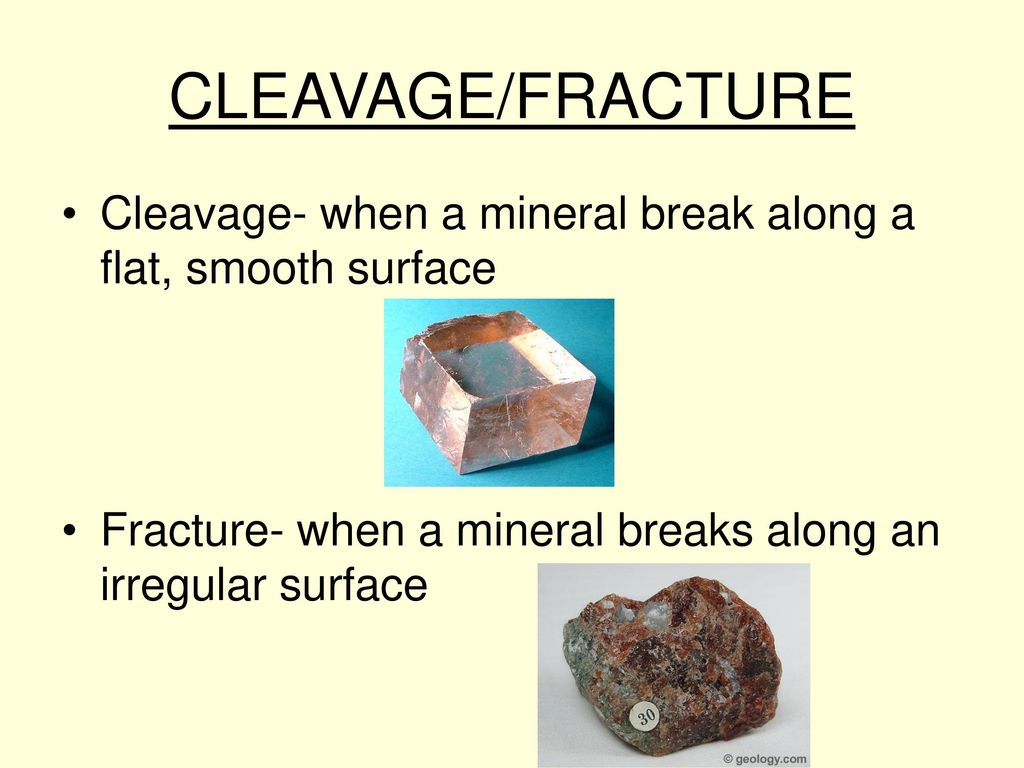 CLEAVAGE/FRACTURE

• Cleavage- when a mineral break along a flat, smooth surface

• Fracture- when a mineral breaks along an irregular surface

30

© geology.com